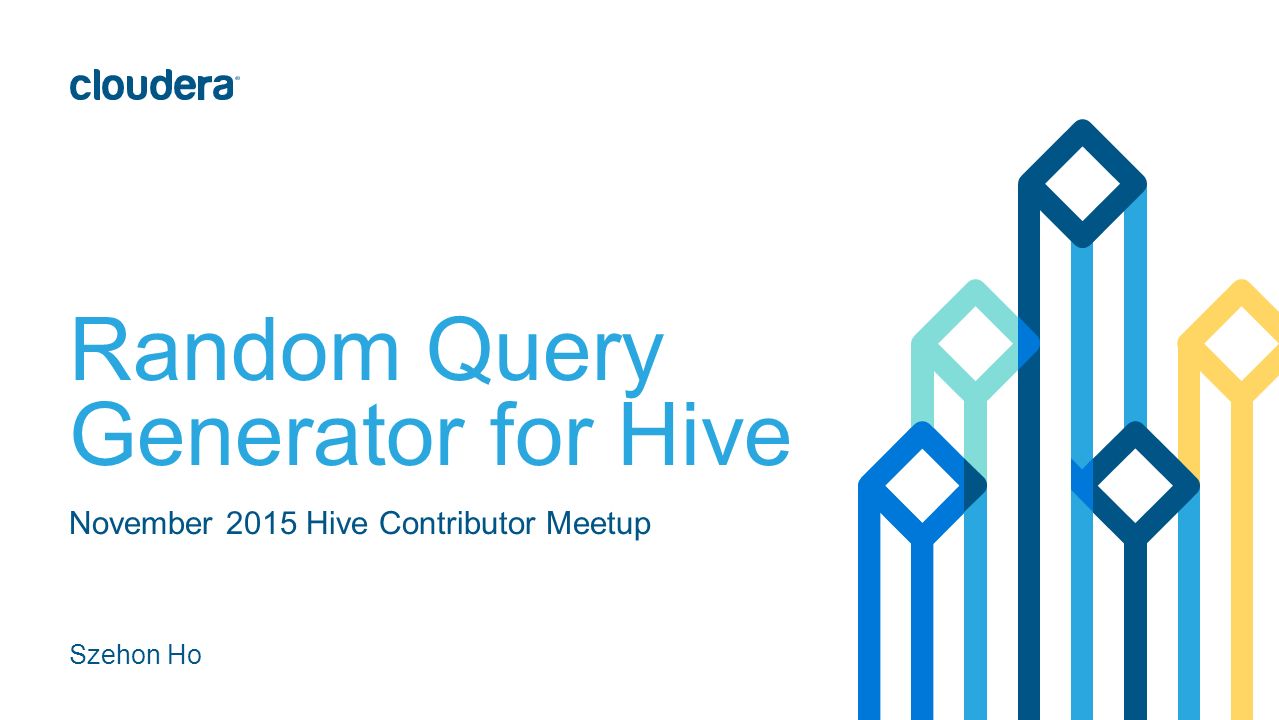 cloudera

Random Query Generator for Hive

November 2015 Hive Contributor Meetup

Szehon Ho